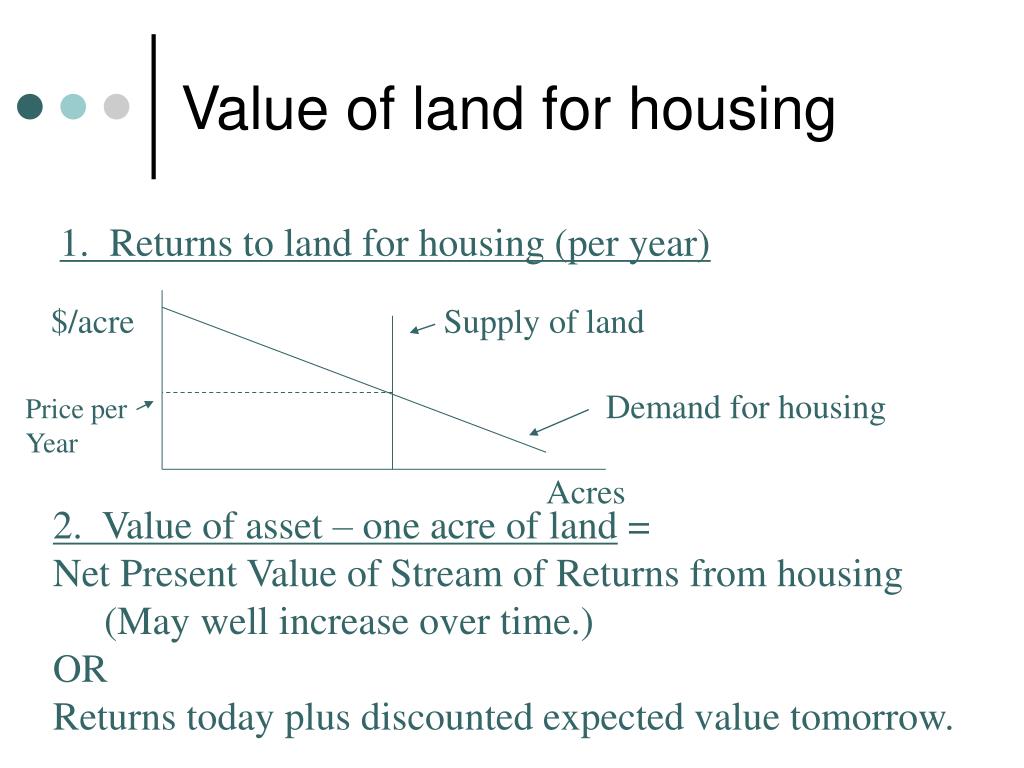 Value of land for housing

1. Returns to land for housing (per year)

$/acre

Supply of land

Price per Year

Demand for housing

Acres

2. Value of asset – one acre of land =
Net Present Value of Stream of Returns from housing
(May well increase over time.)
OR
Returns today plus discounted expected value tomorrow.